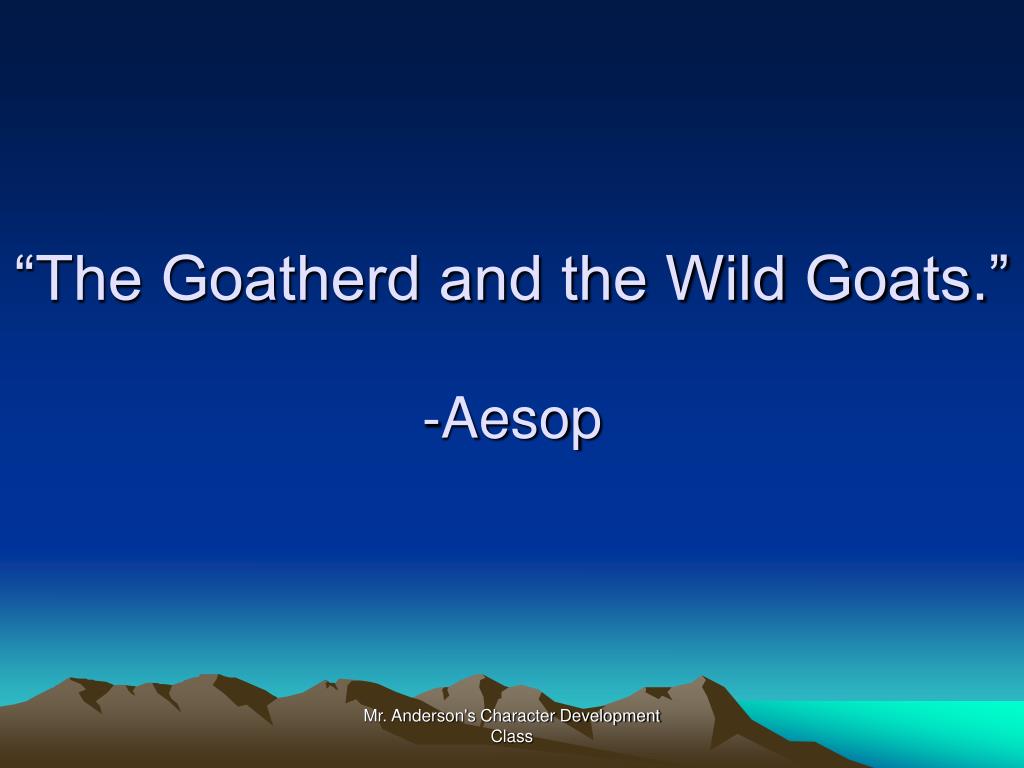 “The Goatherd and the Wild Goats.”

-Aesop

Mr. Anderson's Character Development Class